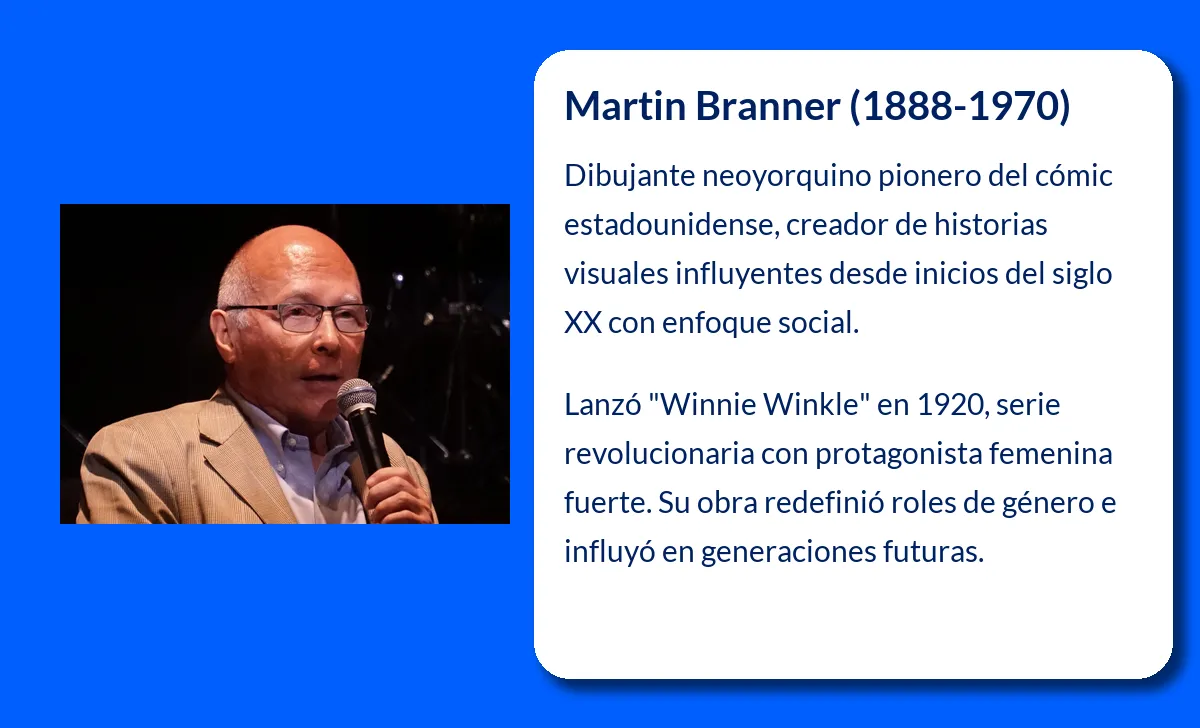 Martin Branner (1888-1970)

Dibujante neoyorquino pionero del cómic estadounidense, creador de historias visuales influyentes desde inicios del siglo XX con enfoque social.

Lanzó "Winnie Winkle" en 1920, serie revolucionaria con protagonista femenina fuerte. Su obra redefinió roles de género e influyó en generaciones futuras.